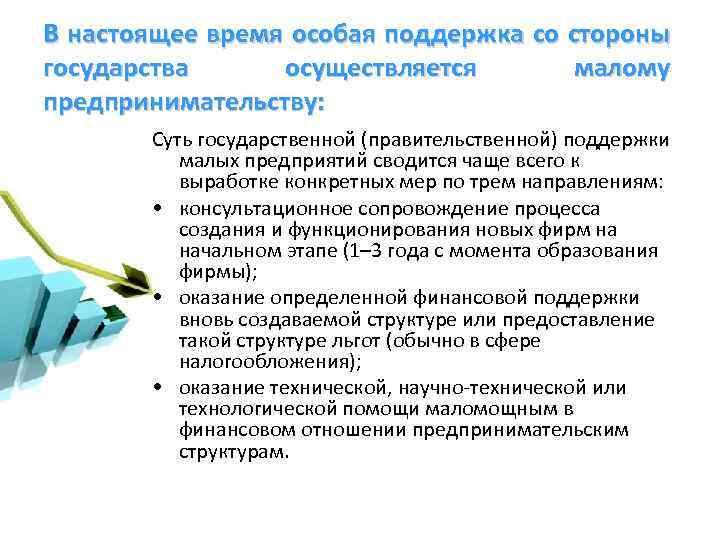 В настоящее время особая поддержка со стороны государства осуществляется малому предпринимательству:

Суть государственной (правительственной) поддержки малых предприятий сводится чаще всего к выработке конкретных мер по трем направлениям:

• консультационное сопровождение процесса создания и функционирования новых фирм на начальном этапе (1–3 года с момента образования фирмы);
• оказание определенной финансовой поддержки вновь создаваемой структуре или предоставление такой структуре льгот (обычно в сфере налогообложения);
• оказание технической, научно-технической или технологической помощи маломощным в финансовом отношении предпринимательским структурам.